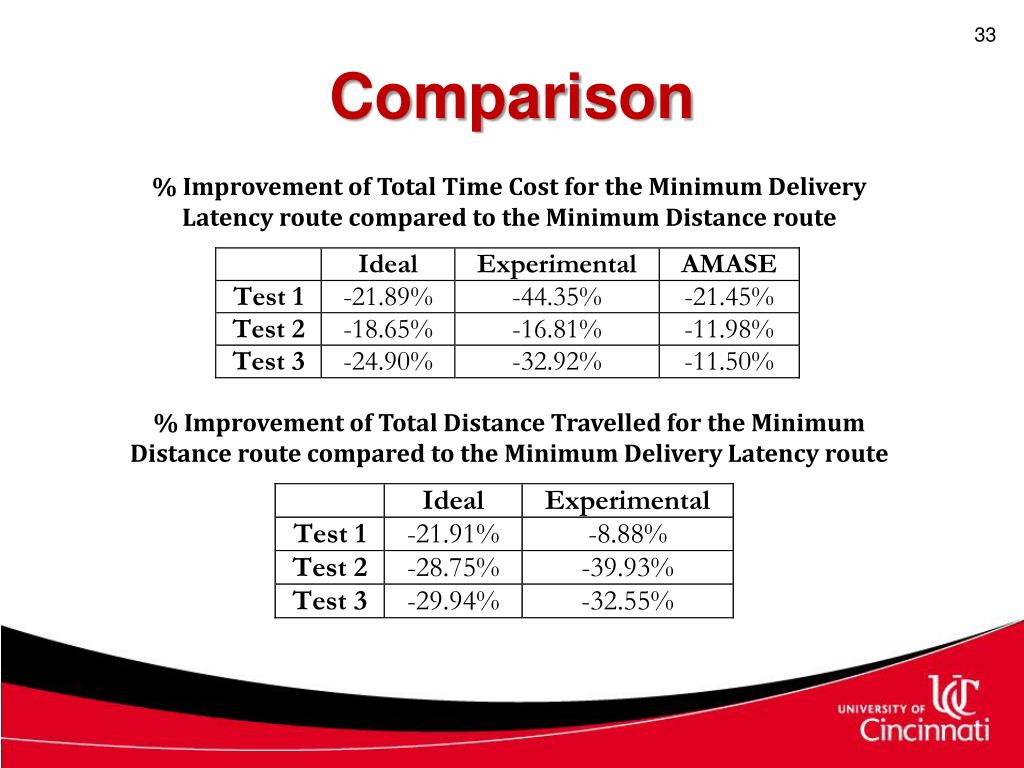 33

Comparison

% Improvement of Total Time Cost for the Minimum Delivery Latency route compared to the Minimum Distance route

| | Ideal | Experimental | AMASE |
|---|---|---|---|
| Test 1 | -21.89% | -44.35% | -21.45% |
| Test 2 | -18.65% | -16.81% | -11.98% |
| Test 3 | -24.90% | -32.92% | -11.50% |

% Improvement of Total Distance Travelled for the Minimum Distance route compared to the Minimum Delivery Latency route

| | Ideal | Experimental |
|---|---|---|
| Test 1 | -21.91% | -8.88% |
| Test 2 | -28.75% | -39.93% |
| Test 3 | -29.94% | -32.55% |

UNIVERSITY OF UC Cincinnati